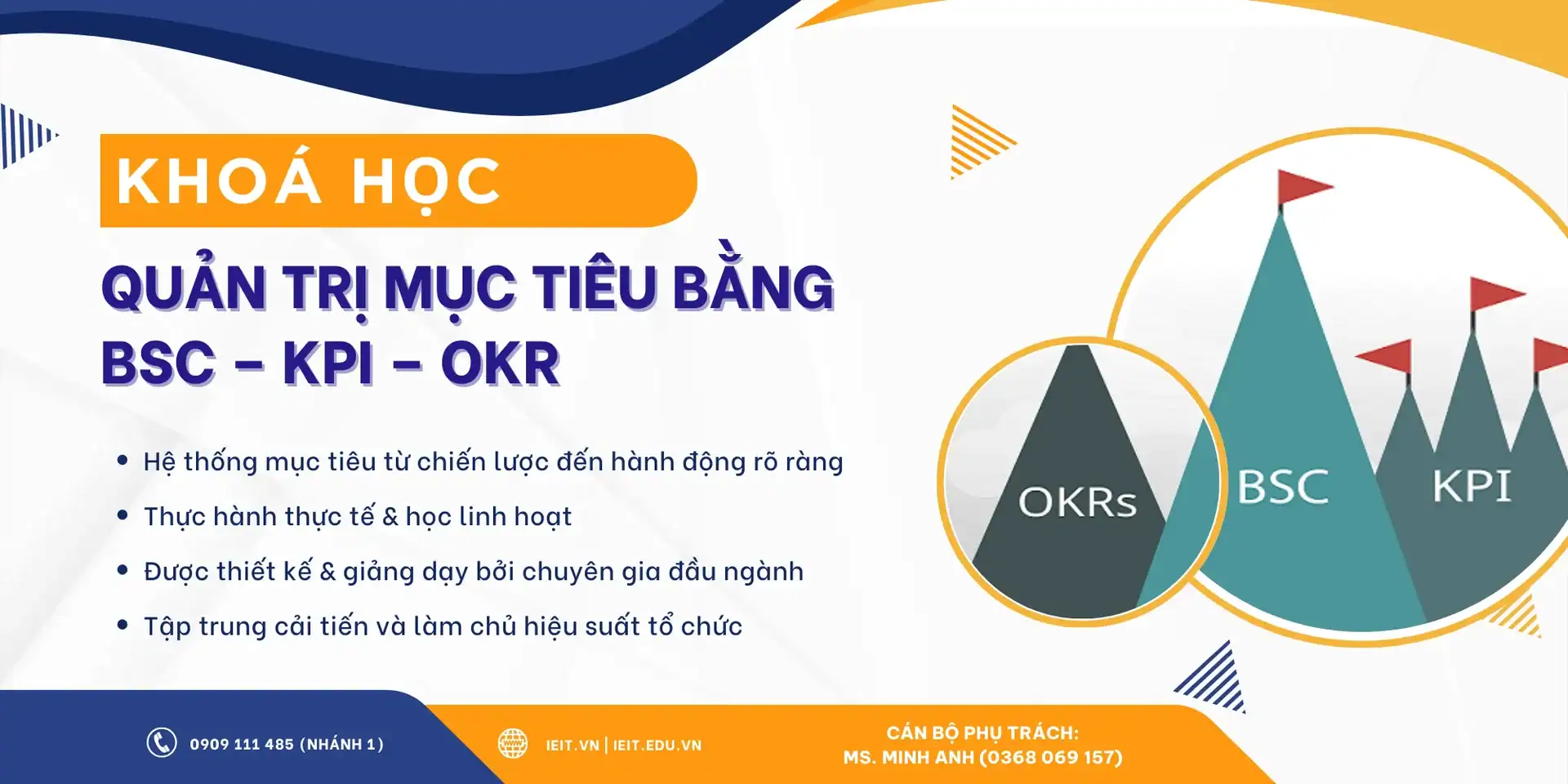 KHOÁ HỌC

QUẢN TRỊ MỤC TIÊU BẰNG BSC – KPI – OKR

• Hệ thống mục tiêu từ chiến lược đến hành động rõ ràng
• Thực hành thực tế & học linh hoạt
• Được thiết kế & giảng dạy bởi chuyên gia đầu ngành
• Tập trung cải tiến và làm chủ hiệu suất tổ chức

OKRs
BSC
KPI

0909 111 485 (NHÁNH 1)

IEIT.VN | IEIT.EDU.VN

CÁN BỘ PHỤ TRÁCH:
MS. MINH ANH (0368 069 157)